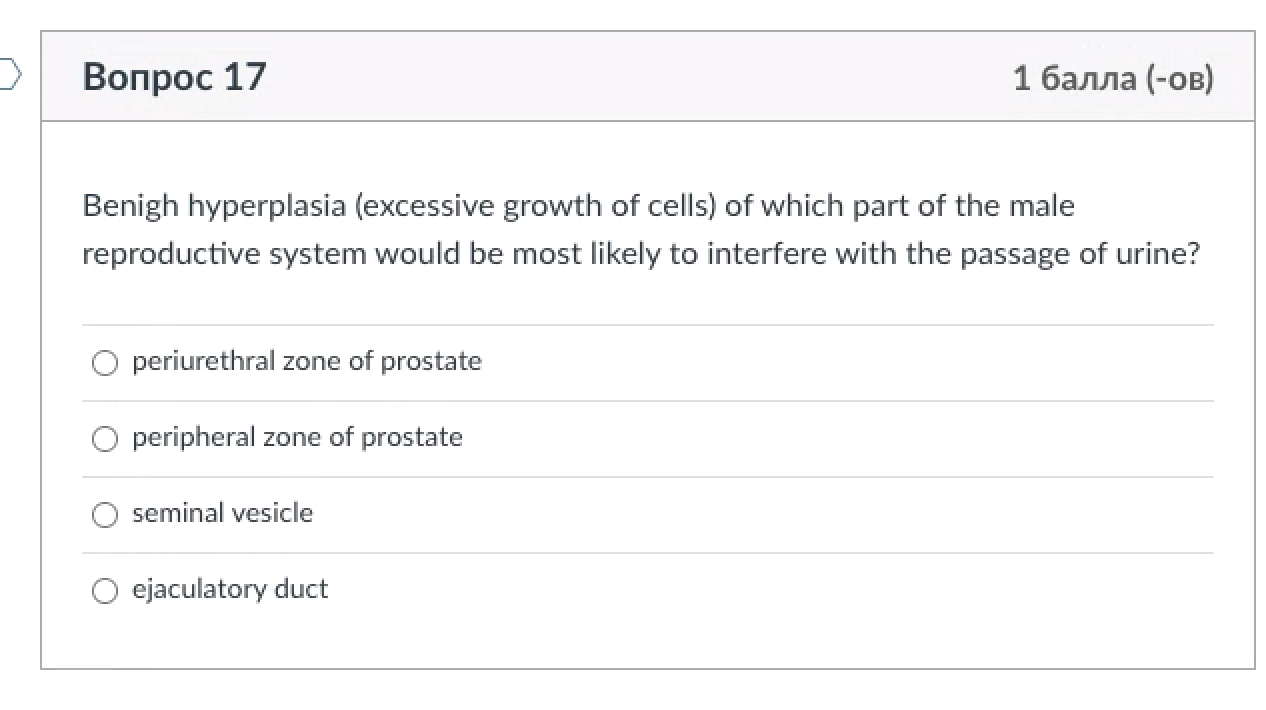 Вопрос 17

1 балла (-ов)

Benigh hyperplasia (excessive growth of cells) of which part of the male reproductive system would be most likely to interfere with the passage of urine?

periurethral zone of prostate

peripheral zone of prostate

seminal vesicle

ejaculatory duct